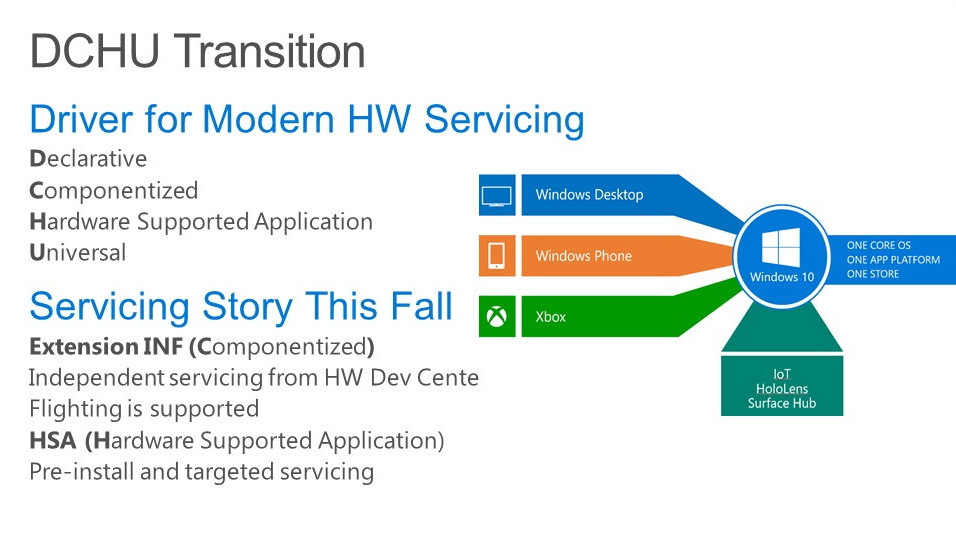 DCHU Transition

Driver for Modern HW Servicing

Declarative
Componentized
Hardware Supported Application
Universal

Servicing Story This Fall

Extension INF (Componentized)
Independent servicing from HW Dev Cente
Flighting is supported
HSA (Hardware Supported Application)
Pre-install and targeted servicing

Windows Desktop
Windows Phone
Xbox
Windows 10
ONE CORE OS
ONE APP PLATFORM
ONE STORE
IoT
HoloLens
Surface Hub